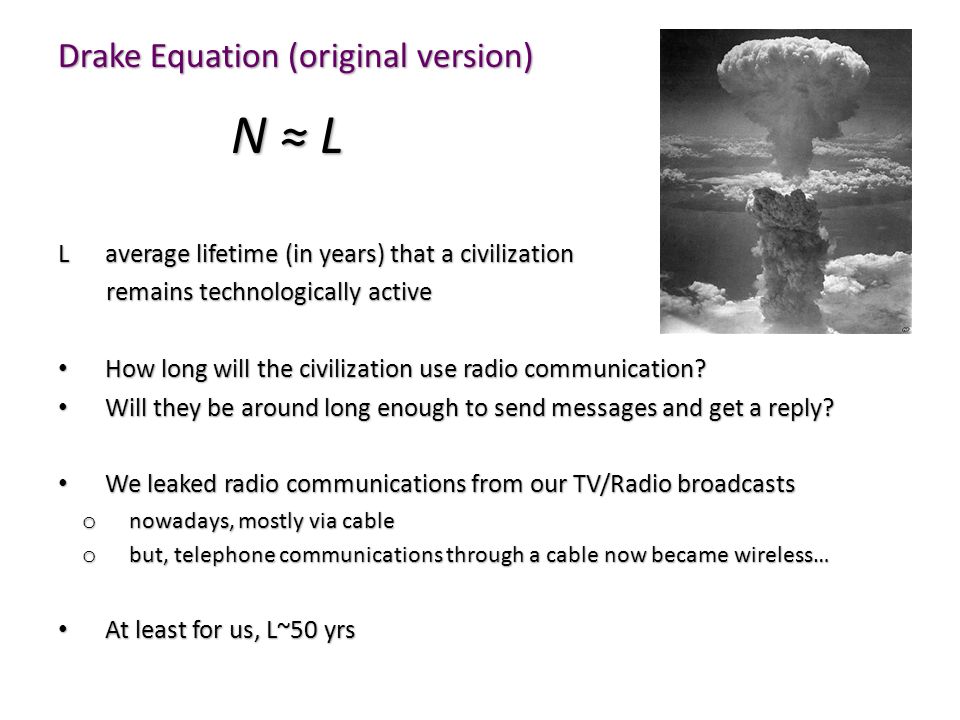 Drake Equation (original version)

$N \approx L$

L average lifetime (in years) that a civilization remains technologically active

• How long will the civilization use radio communication?
• Will they be around long enough to send messages and get a reply?

• We leaked radio communications from our TV/Radio broadcasts
 o nowadays, mostly via cable
 o but, telephone communications through a cable now became wireless…

• At least for us, L~50 yrs